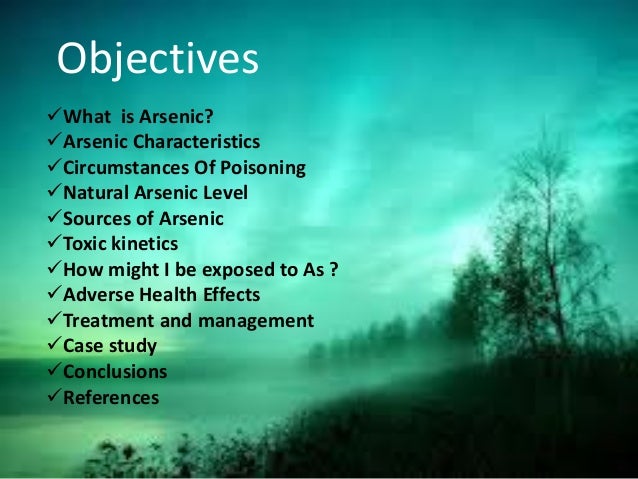 Objectives

✓What is Arsenic?
✓Arsenic Characteristics
✓Circumstances Of Poisoning
✓Natural Arsenic Level
✓Sources of Arsenic
✓Toxic kinetics
✓How might I be exposed to As ?
✓Adverse Health Effects
✓Treatment and management
✓Case study
✓Conclusions
✓References